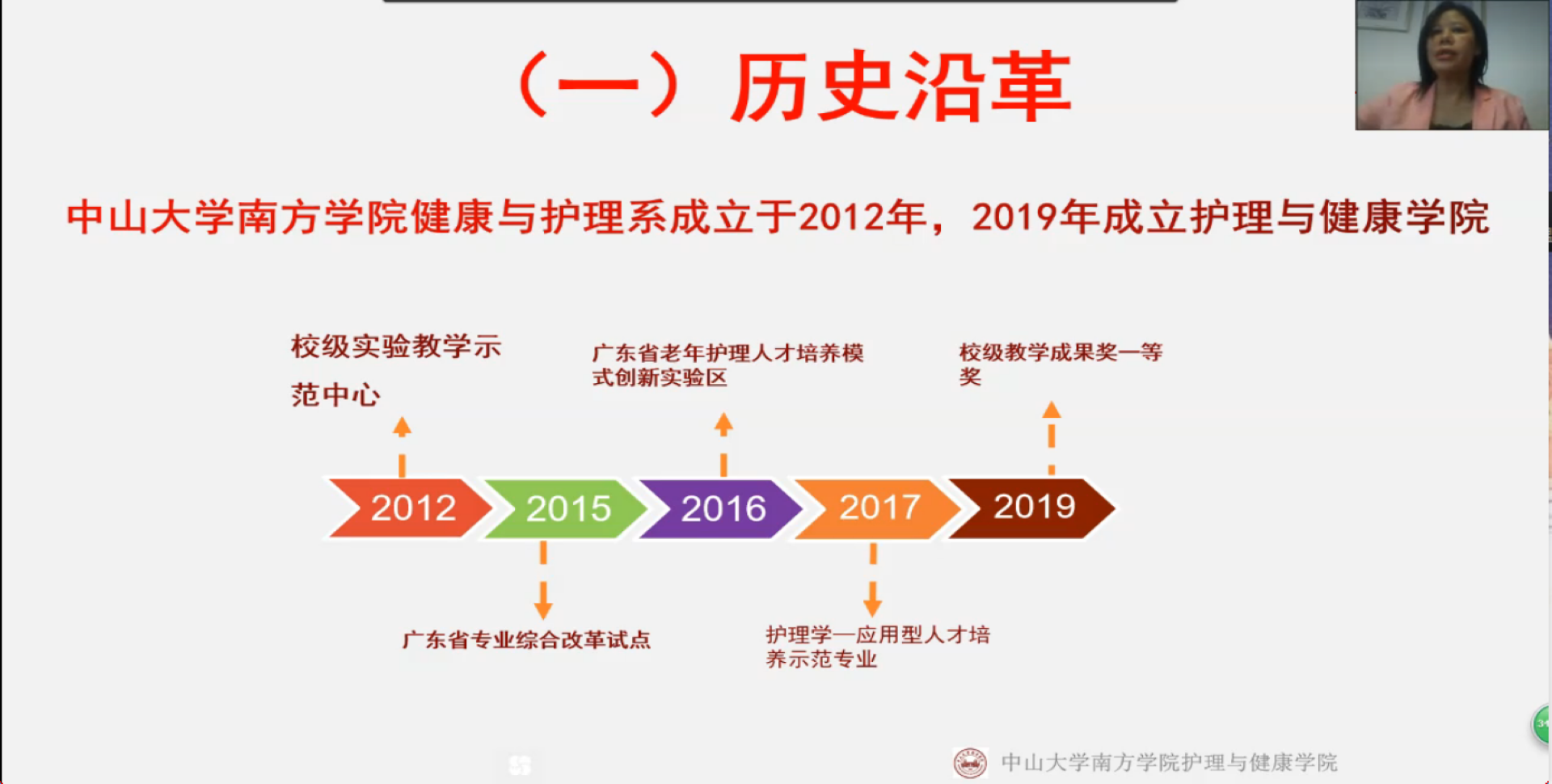 （一）历史沿革

中山大学南方学院健康与护理系成立于2012年，2019年成立护理与健康学院

校级实验教学示范中心

广东省老年护理人才培养模式创新实验区

校级教学成果奖一等奖

2012

2015

2016

2017

2019

广东省专业综合改革试点

护理学—应用型人才培养示范专业

中山大学南方学院护理与健康学院